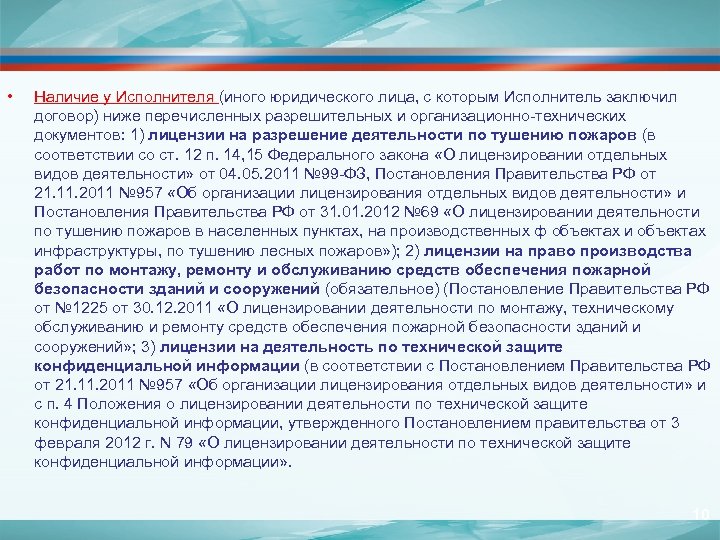 • Наличие у Исполнителя (иного юридического лица, с которым Исполнитель заключил договор) ниже перечисленных разрешительных и организационно-технических документов: 1) лицензии на разрешение деятельности по тушению пожаров (в соответствии со ст. 12 п. 14,15 Федерального закона «О лицензировании отдельных видов деятельности» от 04.05.2011 №99-ФЗ, Постановления Правительства РФ от 21.11.2011 №957 «Об организации лицензирования отдельных видов деятельности» и Постановления Правительства РФ от 31.01.2012 №69 «О лицензировании деятельности по тушению пожаров в населенных пунктах, на производственных ф объектах и объектах инфраструктуры, по тушению лесных пожаров»); 2) лицензии на право производства работ по монтажу, ремонту и обслуживанию средств обеспечения пожарной безопасности зданий и сооружений (обязательное) (Постановление Правительства РФ от №1225 от 30.12.2011 «О лицензировании деятельности по монтажу, техническому обслуживанию и ремонту средств обеспечения пожарной безопасности зданий и сооружений»; 3) лицензии на деятельность по технической защите конфиденциальной информации (в соответствии с Постановлением Правительства РФ от 21.11.2011 №957 «Об организации лицензирования отдельных видов деятельности» и с п. 4 Положения о лицензировании деятельности по технической защите конфиденциальной информации, утвержденного Постановлением правительства от 3 февраля 2012 г. N 79 «О лицензировании деятельности по технической защите конфиденциальной информации».

10